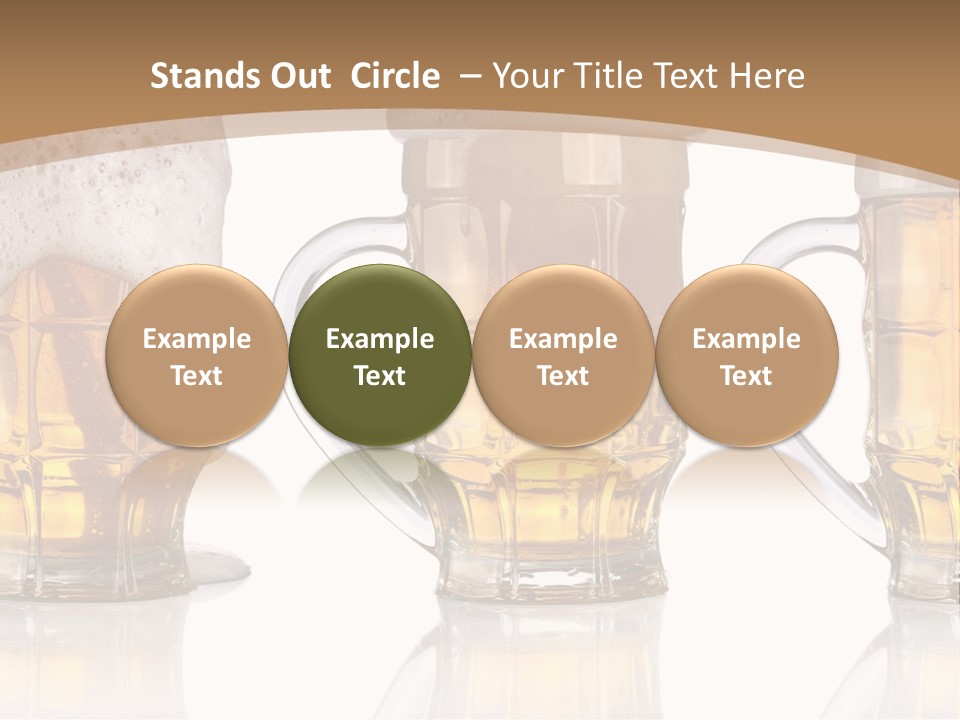 Stands Out Circle – Your Title Text Here

Example Text

Example Text

Example Text

Example Text